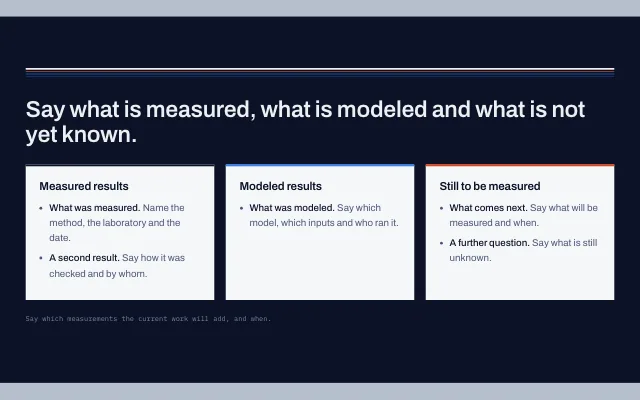 Say what is measured, what is modeled and what is not yet known.

Measured results

• What was measured. Name the method, the laboratory and the date.
• A second result. Say how it was checked and by whom.

Modeled results

• What was modeled. Say which model, which inputs and who ran it.

Still to be measured

• What comes next. Say what will be measured and when.
• A further question. Say what is still unknown.

Say which measurements the current work will add, and when.